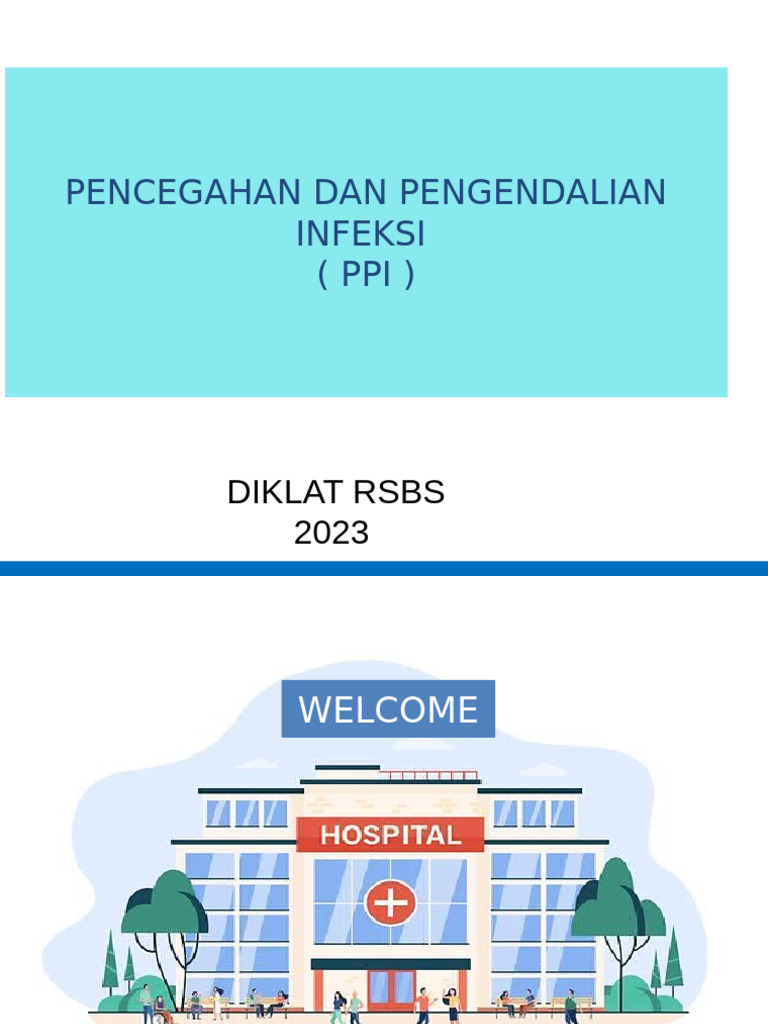 PENCEGAHAN DAN PENGENDALIAN INFEKSI
( PPI )

DIKLAT RSBS
2023

WELCOME

HOSPITAL